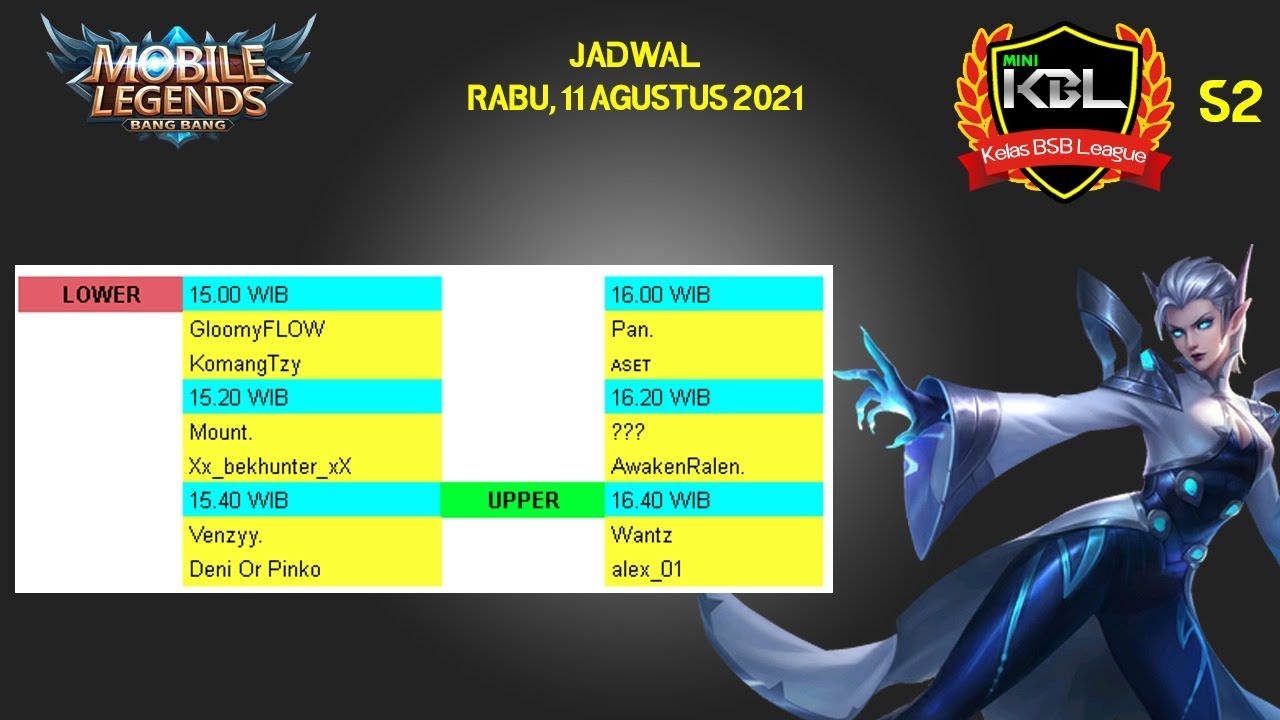 MOBILE LEGENDS
BANG BANG

JADWAL
RABU, 11 AGUSTUS 2021

MINI
KBL
Kelas BSB League
S2

| LOWER | 15.00 WIB | | 16.00 WIB |
|---|---|---|---|
| | GloomyFLOW | | Pan. |
| | KomangTzy | | ASET |
| | 15.20 WIB | | 16.20 WIB |
| | Mount. | | ??? |
| | Xx_bekhunter_xX | | AwakenRalen. |
| | 15.40 WIB | UPPER | 16.40 WIB |
| | Venzyy. | | Wantz |
| | Deni Or Pinko | | alex_01 |